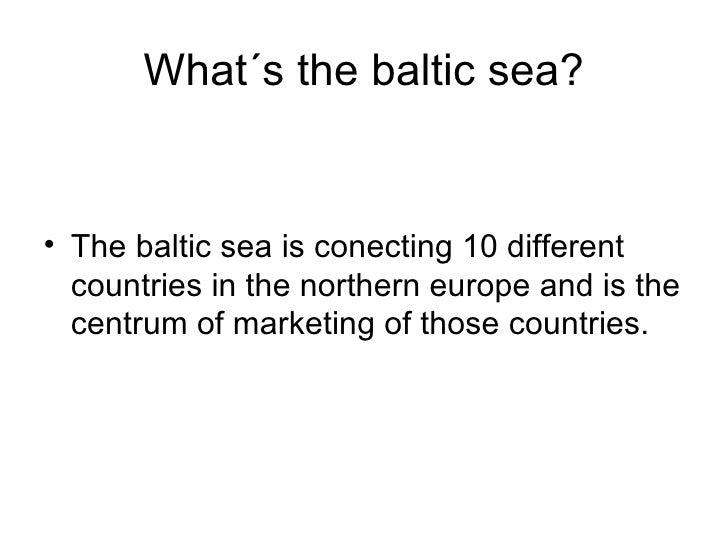 What´s the baltic sea?

• The baltic sea is conecting 10 different countries in the northern europe and is the centrum of marketing of those countries.